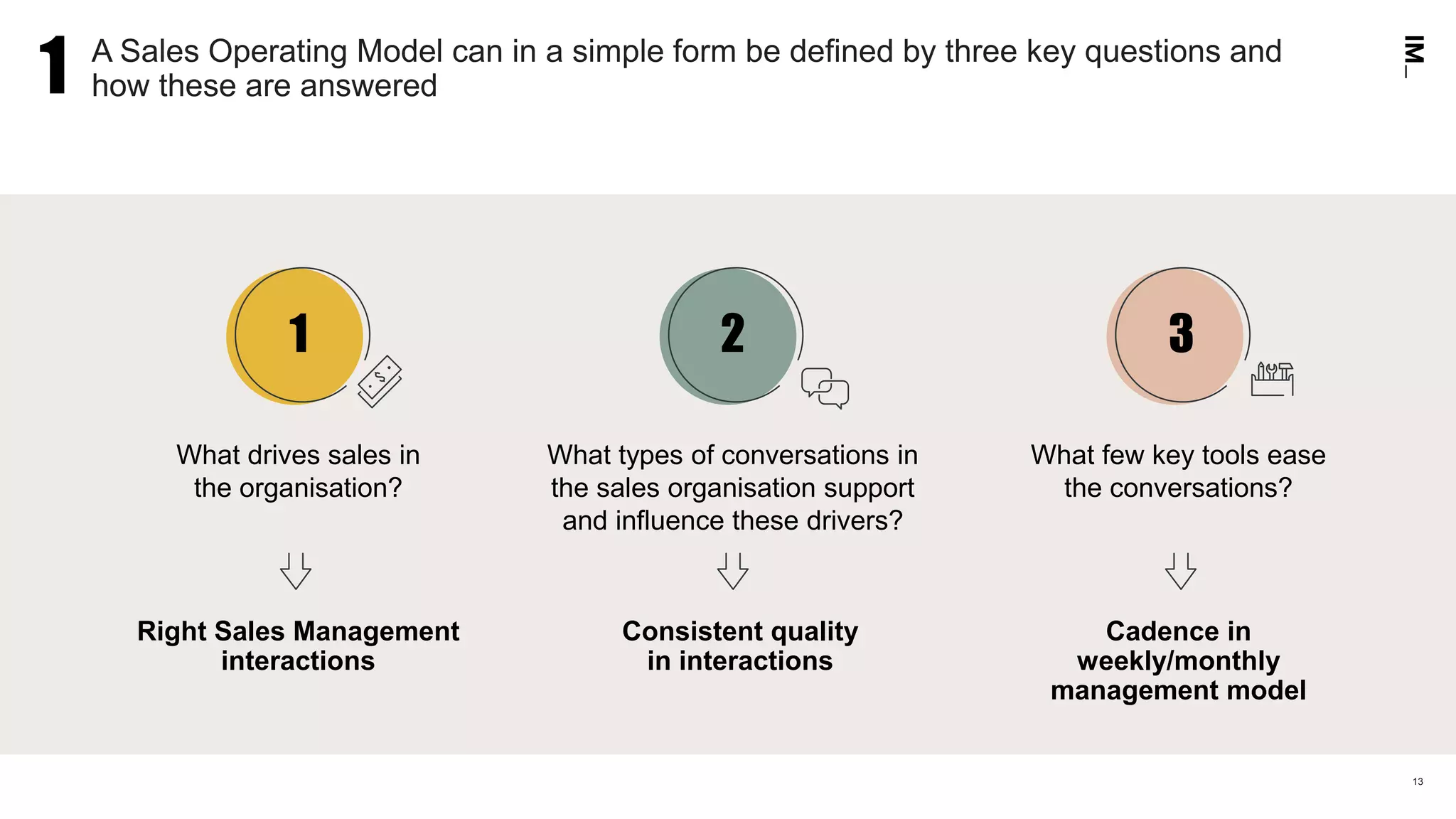 1 A Sales Operating Model can in a simple form be defined by three key questions and how these are answered

IM_

1

What drives sales in the organisation?

Right Sales Management interactions

2

What types of conversations in the sales organisation support and influence these drivers?

Consistent quality in interactions

3

What few key tools ease the conversations?

Cadence in weekly/monthly management model

13